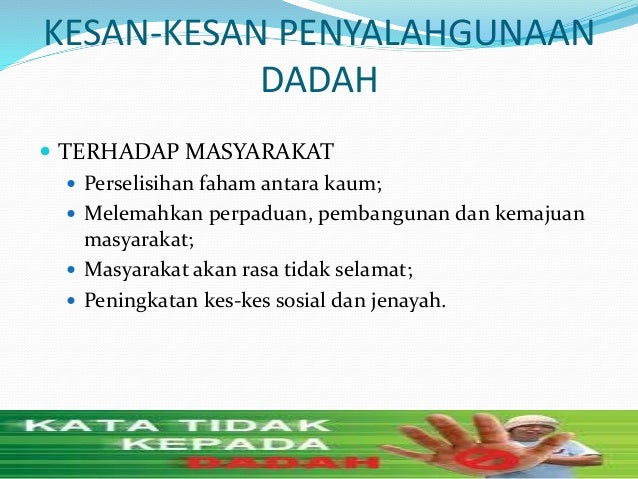 KESAN-KESAN PENYALAHGUNAAN DADAH

- TERHADAP MASYARAKAT
  - Perselisihan faham antara kaum;
  - Melemahkan perpaduan, pembangunan dan kemajuan masyarakat;
  - Masyarakat akan rasa tidak selamat;
  - Peningkatan kes-kes sosial dan jenayah.

KATA TIDAK KEPADA DADAH